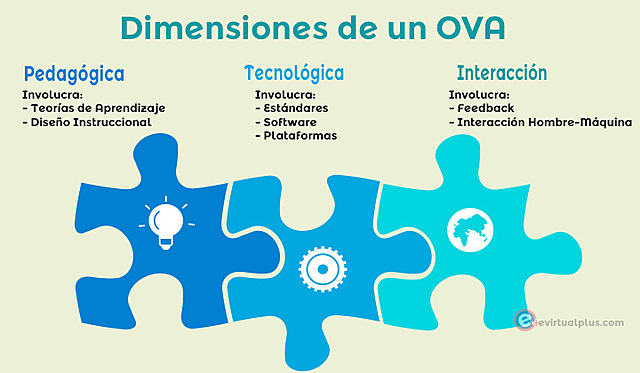 Dimensiones de un OVA

Pedagógica
Involucra:
- Teorías de Aprendizaje
- Diseño Instruccional

Tecnológica
Involucra:
- Estándares
- Software
- Plataformas

Interacción
Involucra:
- Feedback
- Interacción Hombre-Máquina

evirtualplus.com